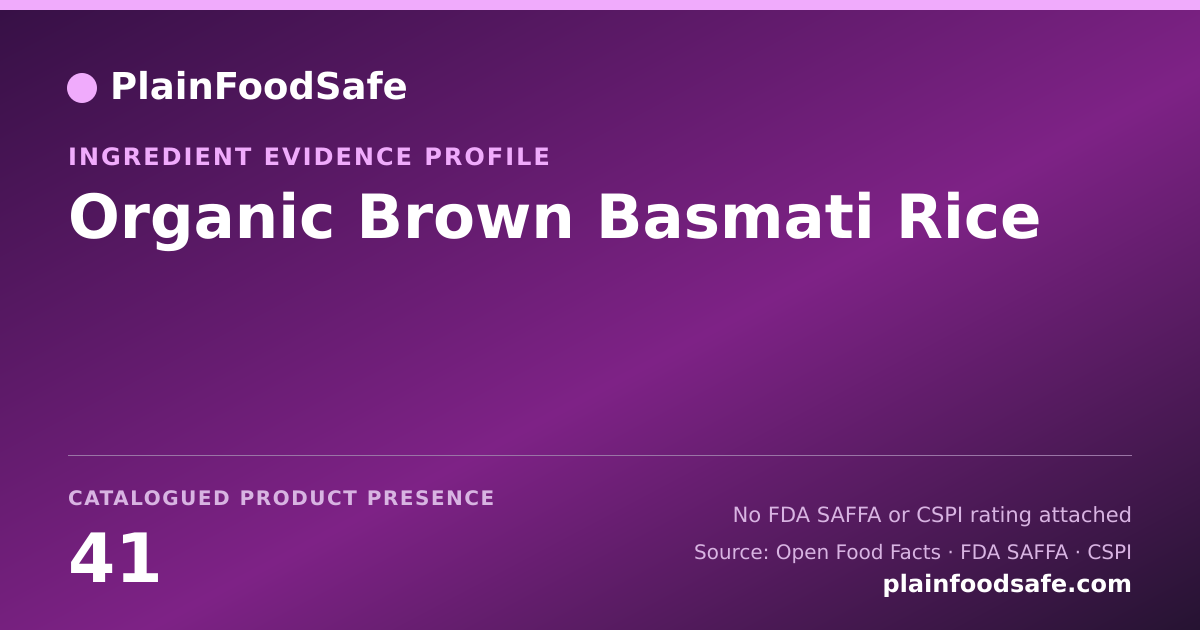 PlainFoodSafe

INGREDIENT EVIDENCE PROFILE

Organic Brown Basmati Rice

CATALOGUED PRODUCT PRESENCE

41

No FDA SAFFA or CSPI rating attached

Source: Open Food Facts · FDA SAFFA · CSPI

plainfoodsafe.com